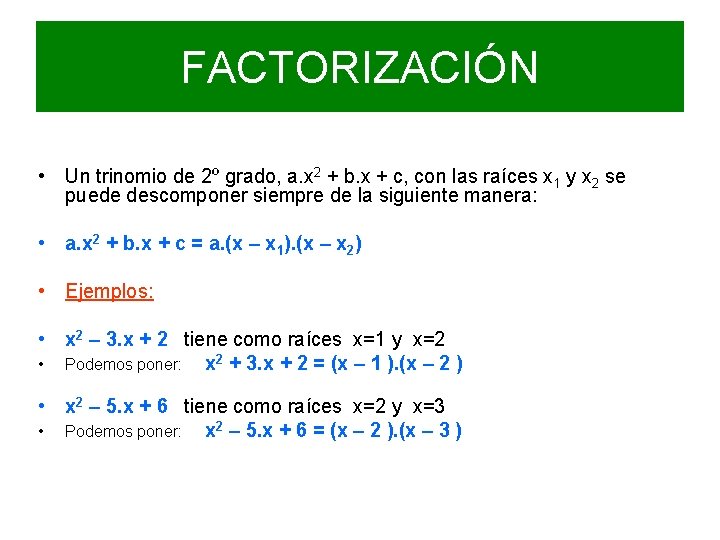 FACTORIZACIÓN

• Un trinomio de 2º grado, $a.x^2 + b.x + c$, con las raíces $x_1$ y $x_2$ se puede descomponer siempre de la siguiente manera:

• $a.x^2 + b.x + c = a.(x – x_1).(x – x_2)$

• Ejemplos:

• $x^2 – 3.x + 2$ tiene como raíces x=1 y x=2
• Podemos poner: $x^2 + 3.x + 2 = (x – 1 ).(x – 2 )$

• $x^2 – 5.x + 6$ tiene como raíces x=2 y x=3
• Podemos poner: $x^2 – 5.x + 6 = (x – 2 ).(x – 3 )$